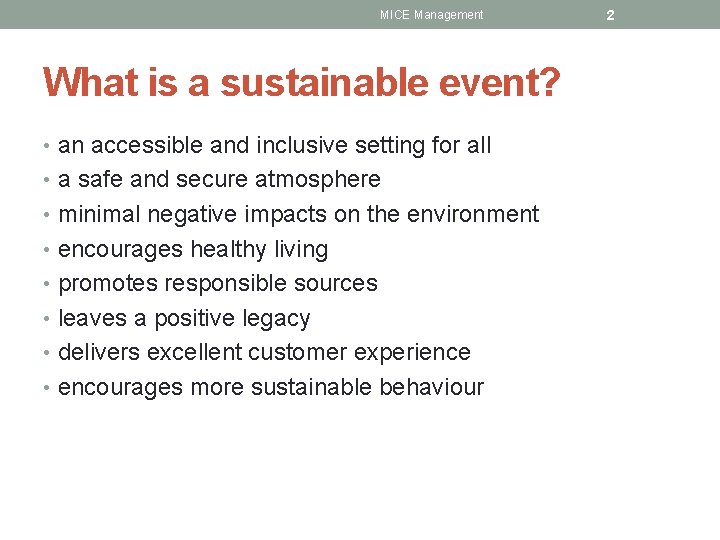 MICE Management 2

What is a sustainable event?

• an accessible and inclusive setting for all
• a safe and secure atmosphere
• minimal negative impacts on the environment
• encourages healthy living
• promotes responsible sources
• leaves a positive legacy
• delivers excellent customer experience
• encourages more sustainable behaviour